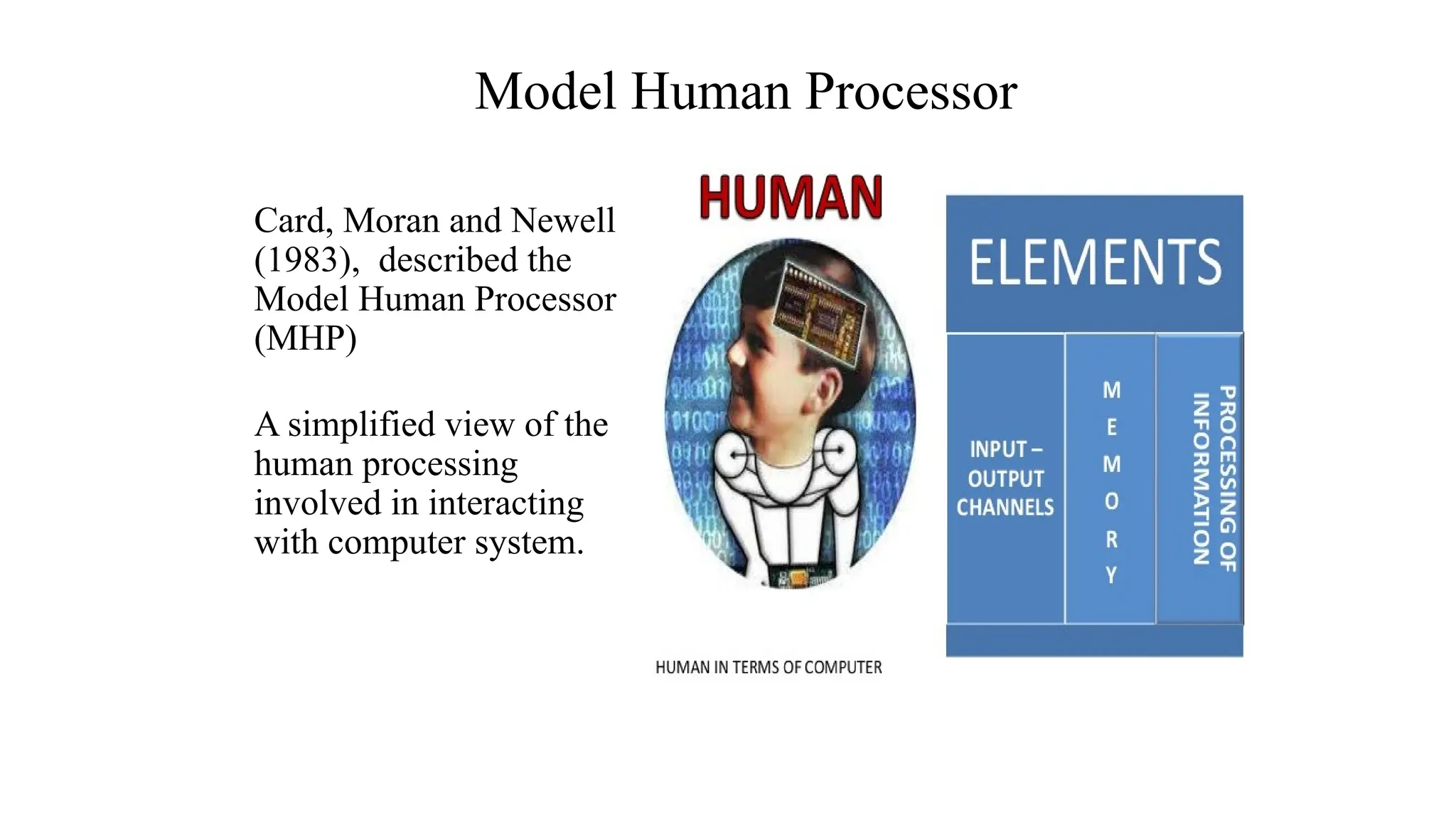 Model Human Processor

Card, Moran and Newell (1983), described the Model Human Processor (MHP)

A simplified view of the human processing involved in interacting with computer system.

HUMAN

HUMAN IN TERMS OF COMPUTER

ELEMENTS

INPUT – OUTPUT CHANNELS

MEMORY

PROCESSING OF INFORMATION